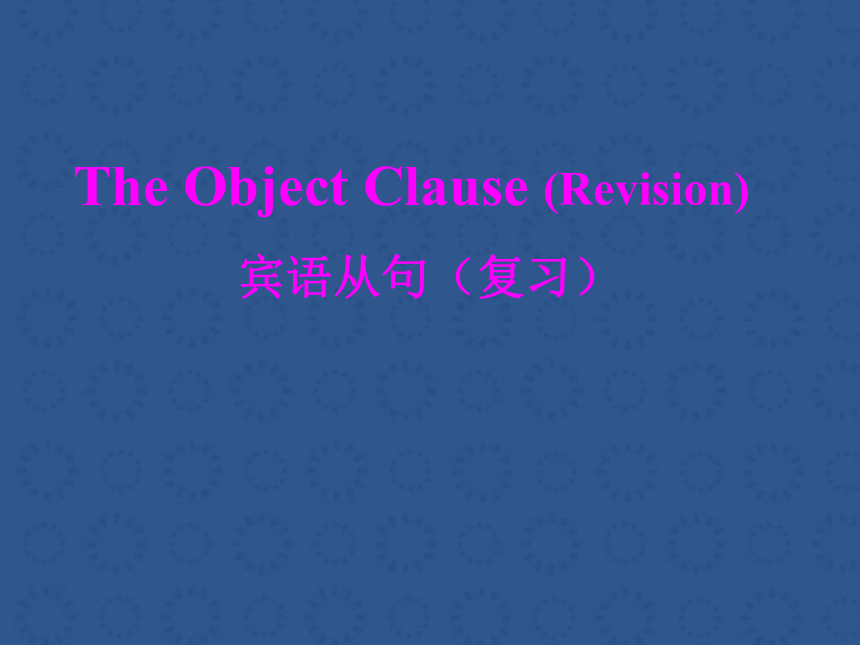 The Object Clause (Revision)

宾语从句（复习）